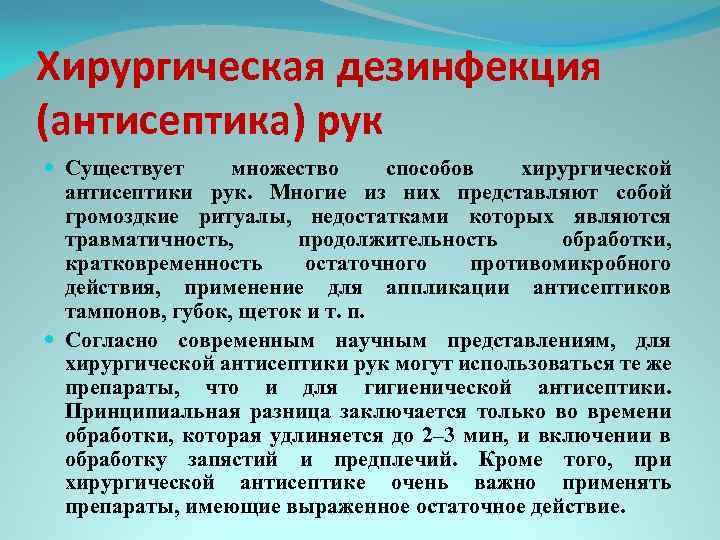 Хирургическая дезинфекция (антисептика) рук

Существует множество способов хирургической антисептики рук. Многие из них представляют собой громоздкие ритуалы, недостатками которых являются травматичность, продолжительность обработки, кратковременность остаточного противомикробного действия, применение для аппликации антисептиков тампонов, губок, щеток и т. п.

Согласно современным научным представлениям, для хирургической антисептики рук могут использоваться те же препараты, что и для гигиенической антисептики. Принципиальная разница заключается только во времени обработки, которая удлиняется до 2–3 мин, и включении в обработку запястий и предплечий. Кроме того, при хирургической антисептике очень важно применять препараты, имеющие выраженное остаточное действие.